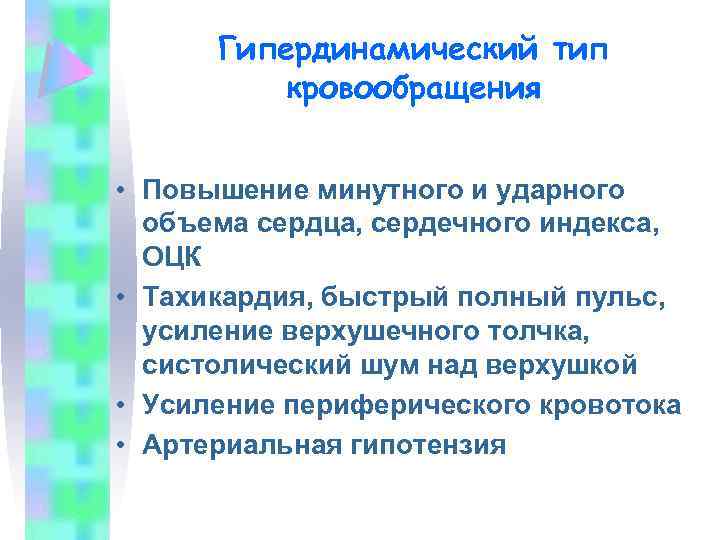 Гипердинамический тип кровообращения

• Повышение минутного и ударного объема сердца, сердечного индекса, ОЦК
• Тахикардия, быстрый полный пульс, усиление верхушечного толчка, систолический шум над верхушкой
• Усиление периферического кровотока
• Артериальная гипотензия